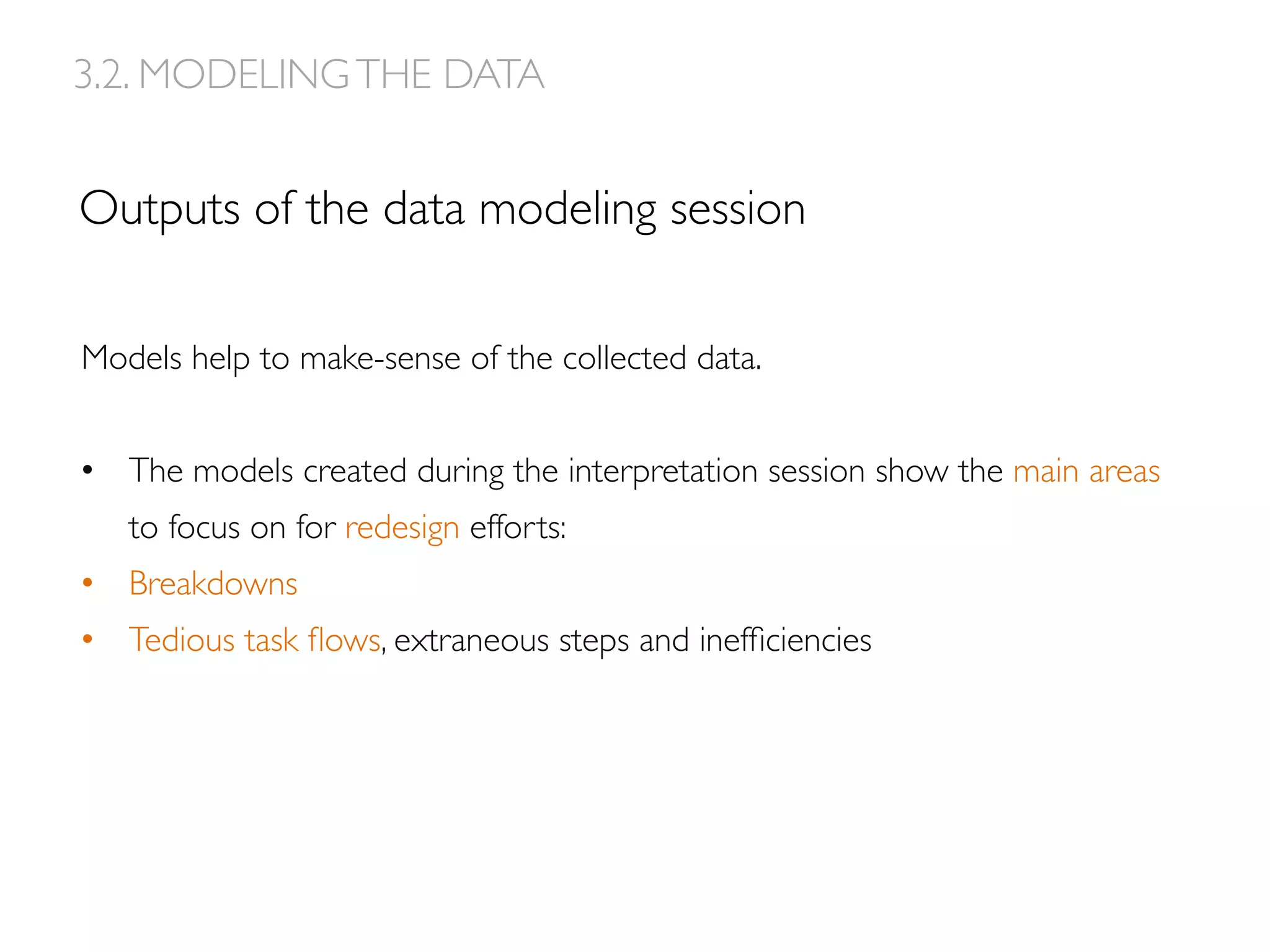 3.2. MODELING THE DATA

Outputs of the data modeling session

Models help to make-sense of the collected data.

• The models created during the interpretation session show the main areas to focus on for redesign efforts:
• Breakdowns
• Tedious task flows, extraneous steps and inefficiencies